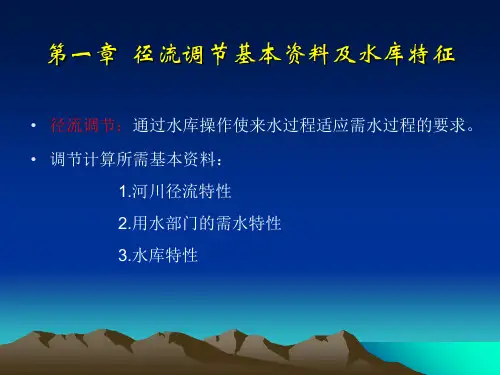 第一章 径流调节基本资料及水库特征

• 径流调节：通过水库操作使来水过程适应需水过程的要求。

• 调节计算所需基本资料：

1.河川径流特性

2.用水部门的需水特性

3.水库特性